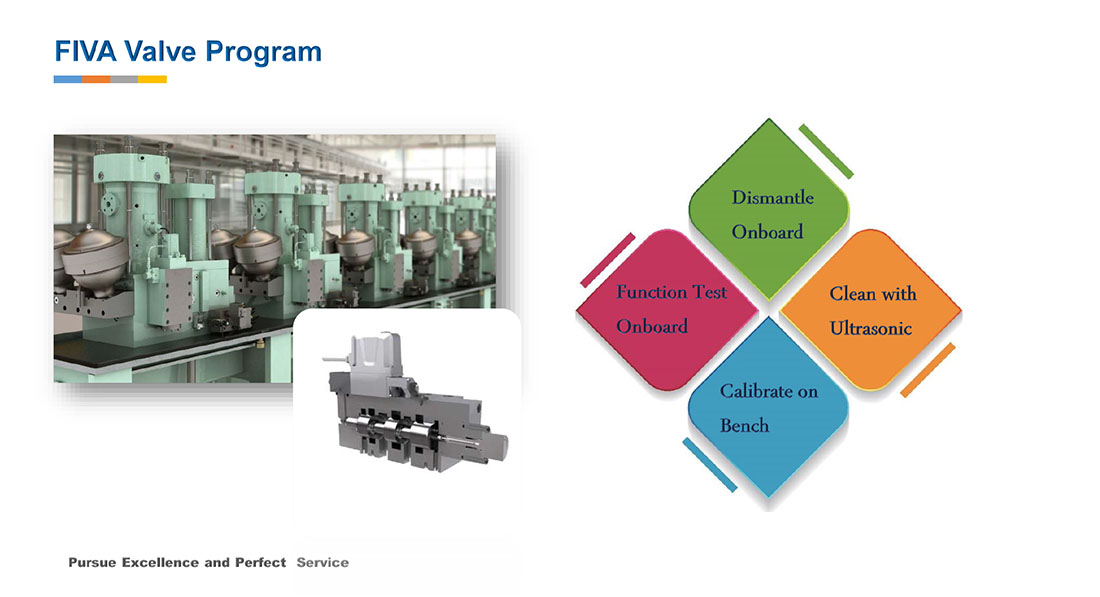 FIVA Valve Program

Dismantle Onboard

Function Test Onboard

Clean with Ultrasonic

Calibrate on Bench

Pursue Excellence and Perfect Service